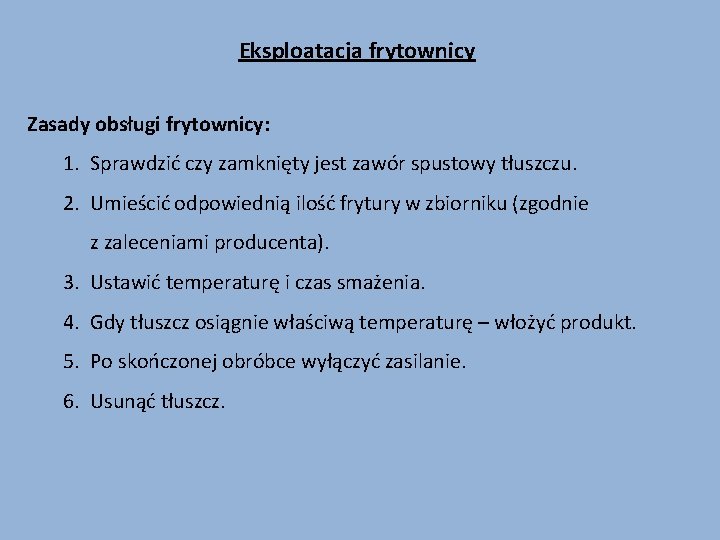 Eksploatacja frytownicy

Zasady obsługi frytownicy:

1. Sprawdzić czy zamknięty jest zawór spustowy tłuszczu.
2. Umieścić odpowiednią ilość frytury w zbiorniku (zgodnie z zaleceniami producenta).
3. Ustawić temperaturę i czas smażenia.
4. Gdy tłuszcz osiągnie właściwą temperaturę – włożyć produkt.
5. Po skończonej obróbce wyłączyć zasilanie.
6. Usunąć tłuszcz.